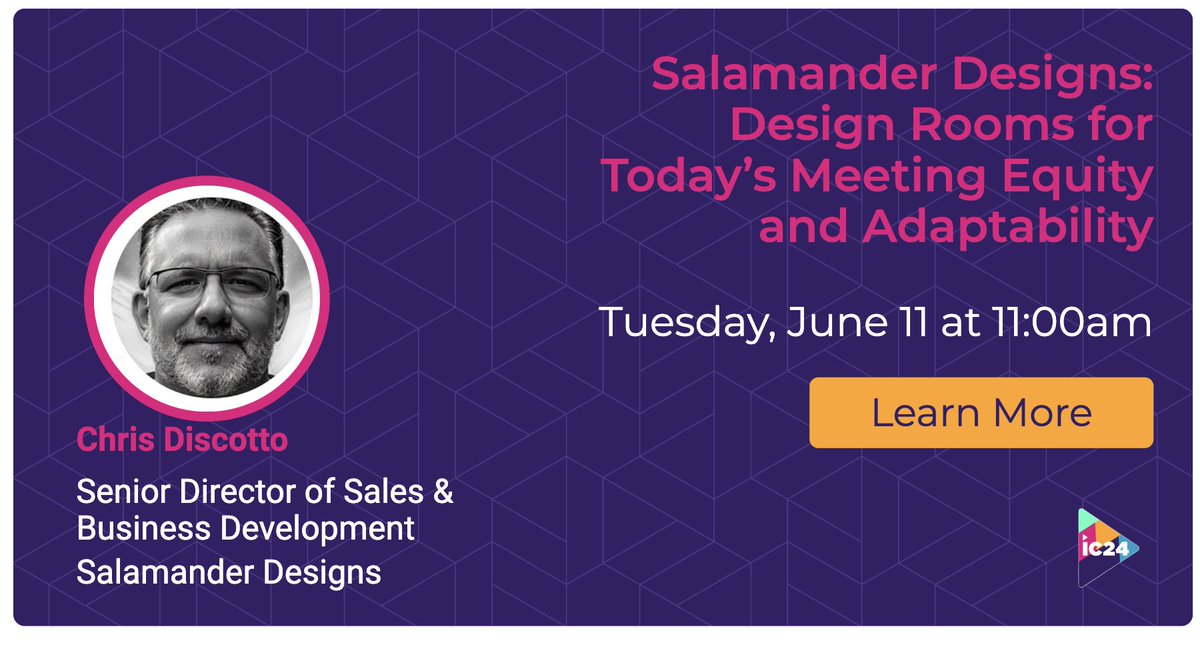 Salamander Designs: Design Rooms for Today's Meeting Equity and Adaptability

Tuesday, June 11 at 11:00am

Learn More

Chris Discotto

Senior Director of Sales & Business Development

Salamander Designs

ic24